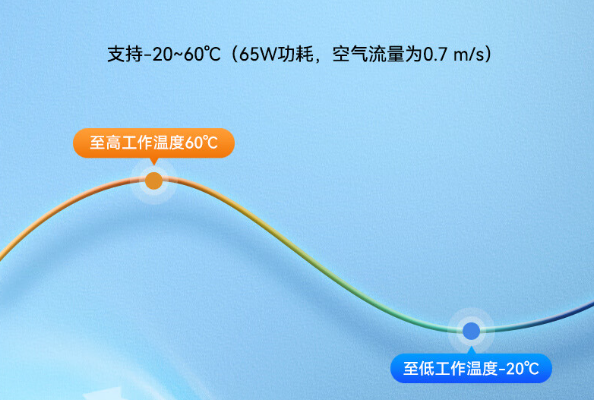 支持-20~60℃（65W功耗，空气流量为0.7 m/s）

至高工作温度60℃

至低工作温度-20℃